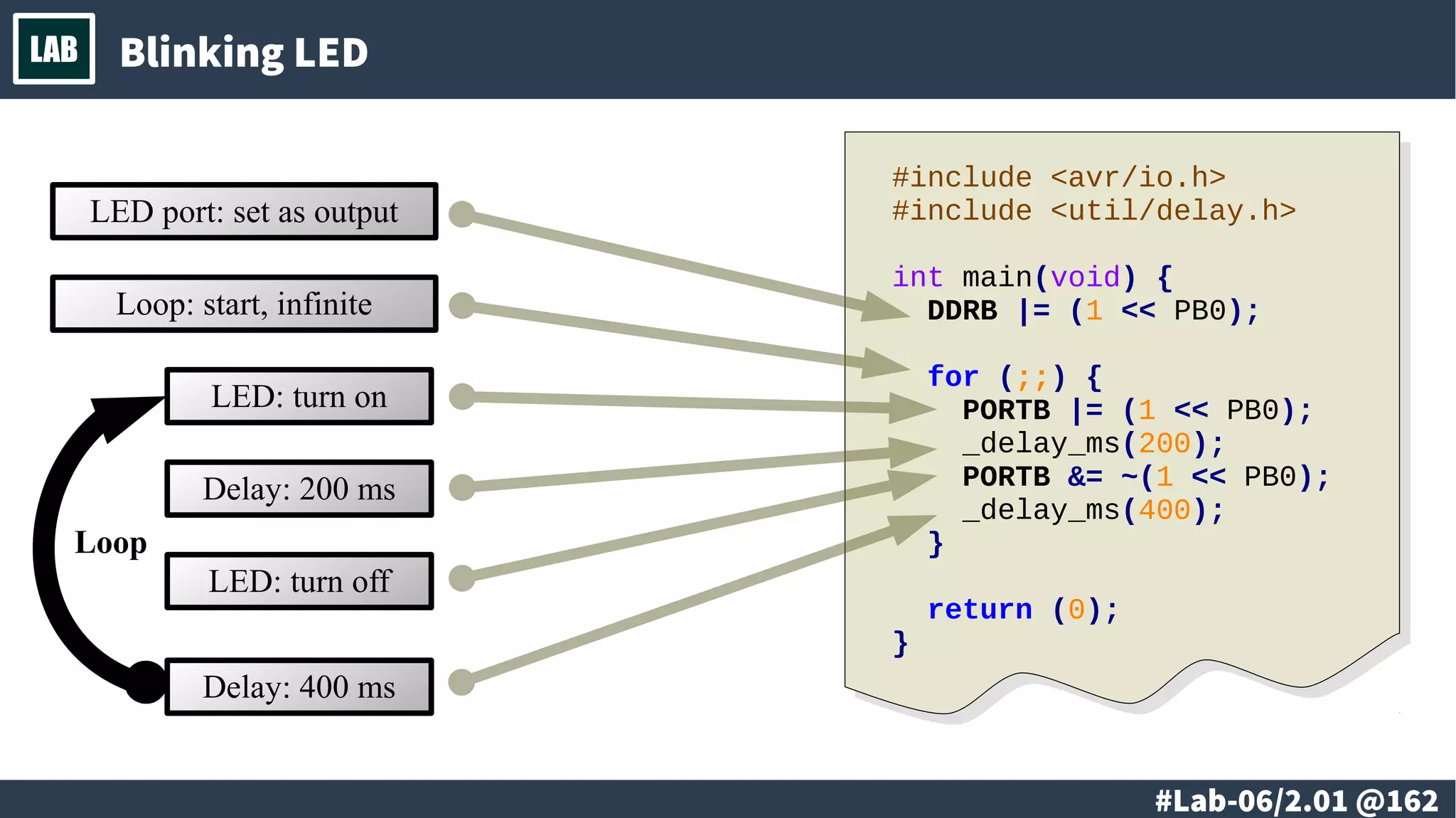 LAB Blinking LED

LED port: set as output

Loop: start, infinite

LED: turn on

Delay: 200 ms

Loop

LED: turn off

Delay: 400 ms

#include <avr/io.h>
#include <util/delay.h>

int main(void) {
  DDRB |= (1 << PB0);

  for (;;) {
    PORTB |= (1 << PB0);
    _delay_ms(200);
    PORTB &= ~(1 << PB0);
    _delay_ms(400);
  }

  return (0);
}

#Lab-06/2.01 @162